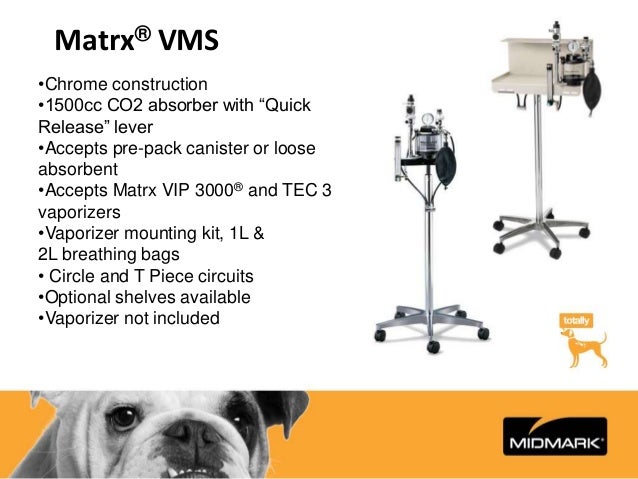 Matrx® VMS

•Chrome construction
•1500cc CO2 absorber with “Quick Release” lever
•Accepts pre-pack canister or loose absorbent
•Accepts Matrx VIP 3000® and TEC 3 vaporizers
•Vaporizer mounting kit, 1L & 2L breathing bags
• Circle and T Piece circuits
•Optional shelves available
•Vaporizer not included

totally

MIDMARK